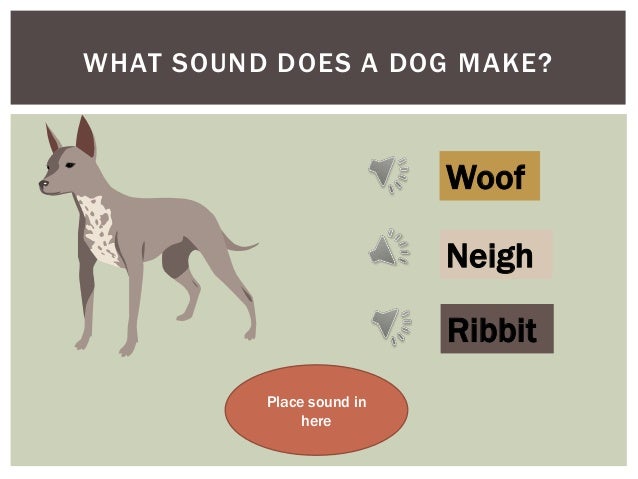 WHAT SOUND DOES A DOG MAKE?

Woof

Neigh

Ribbit

Place sound in here